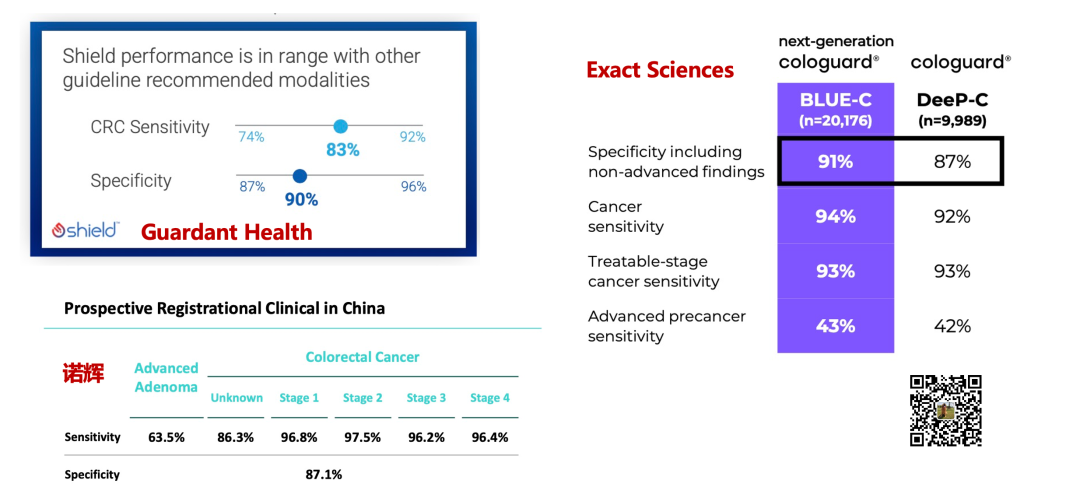 Shield performance is in range with other guideline recommended modalities

CRC Sensitivity 74% 83% 92%

Specificity 87% 90% 96%

shield Guardant Health

Prospective Registrational Clinical in China

诺辉

| | Advanced Adenoma | Colorectal Cancer | | | | |
|---|---|---|---|---|---|---|
| | | Unknown | Stage 1 | Stage 2 | Stage 3 | Stage 4 |
| Sensitivity | 63.5% | 86.3% | 96.8% | 97.5% | 96.2% | 96.4% |
| Specificity | 87.1% | | | | | |

Exact Sciences

| | next-generation cologuard® BLUE-C (n=20,176) | cologuard® DeeP-C (n=9,989) |
|---|---|---|
| Specificity including non-advanced findings | 91% | 87% |
| Cancer sensitivity | 94% | 92% |
| Treatable-stage cancer sensitivity | 93% | 93% |
| Advanced precancer sensitivity | 43% | 42% |